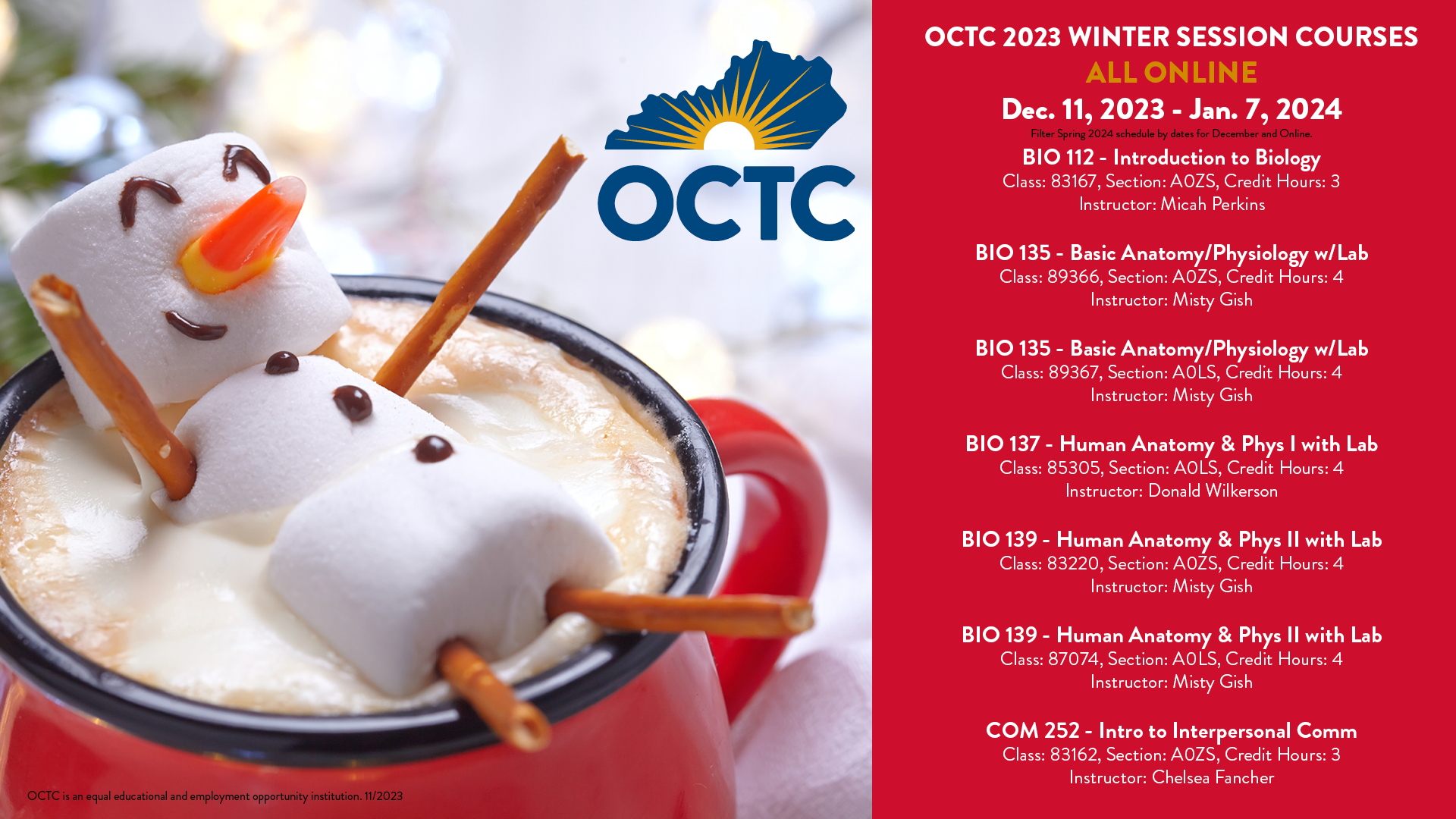 OCTC

OCTC 2023 WINTER SESSION COURSES
ALL ONLINE
Dec. 11, 2023 - Jan. 7, 2024
Filter Spring 2024 schedule by dates for December and Online.

BIO 112 - Introduction to Biology
Class: 83167, Section: A0ZS, Credit Hours: 3
Instructor: Micah Perkins

BIO 135 - Basic Anatomy/Physiology w/Lab
Class: 89366, Section: A0ZS, Credit Hours: 4
Instructor: Misty Gish

BIO 135 - Basic Anatomy/Physiology w/Lab
Class: 89367, Section: A0LS, Credit Hours: 4
Instructor: Misty Gish

BIO 137 - Human Anatomy & Phys I with Lab
Class: 85305, Section: A0LS, Credit Hours: 4
Instructor: Donald Wilkerson

BIO 139 - Human Anatomy & Phys II with Lab
Class: 83220, Section: A0ZS, Credit Hours: 4
Instructor: Misty Gish

BIO 139 - Human Anatomy & Phys II with Lab
Class: 87074, Section: A0LS, Credit Hours: 4
Instructor: Misty Gish

COM 252 - Intro to Interpersonal Comm
Class: 83162, Section: A0ZS, Credit Hours: 3
Instructor: Chelsea Fancher

OCTC is an equal educational and employment opportunity institution. 11/2023